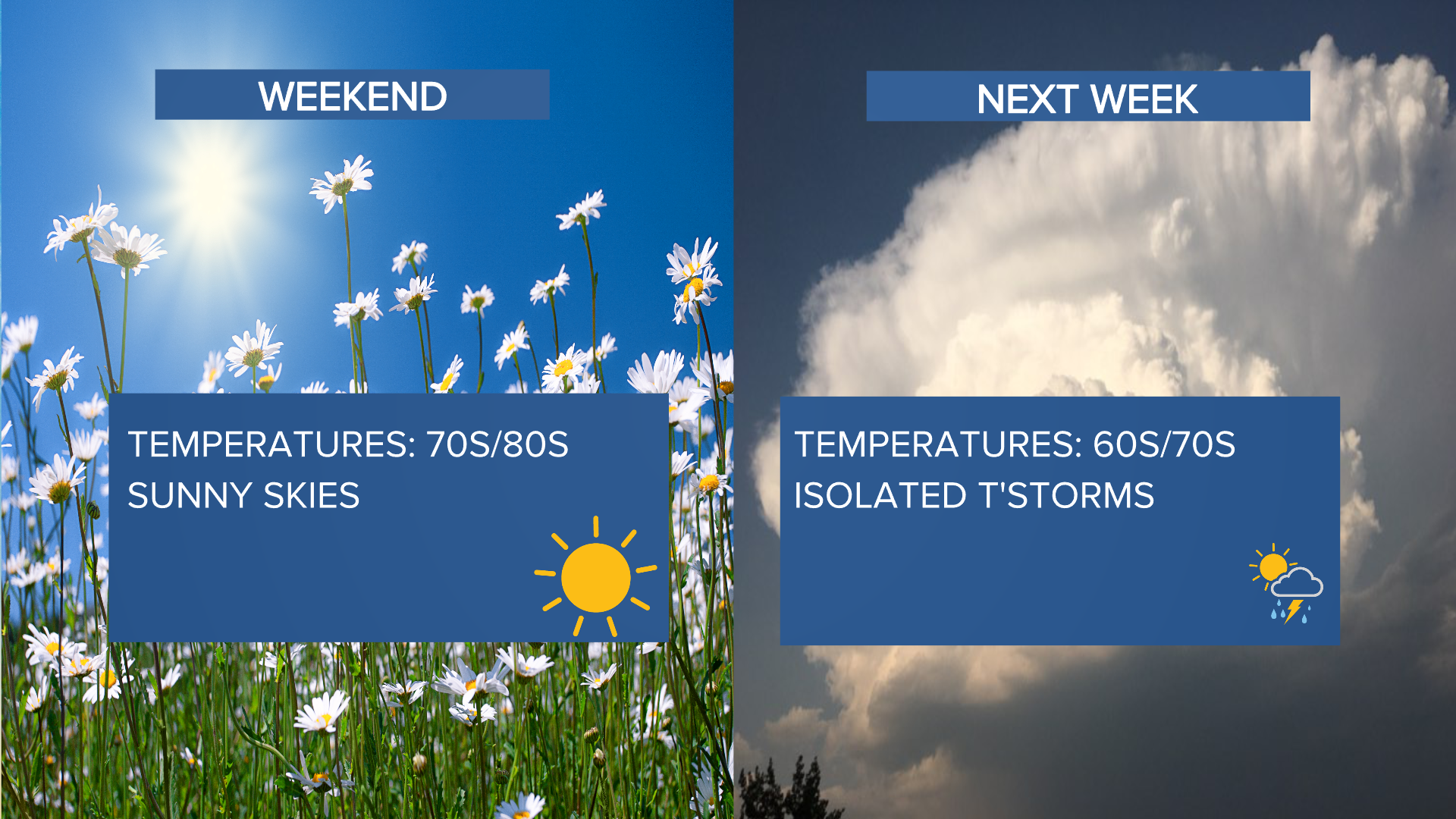 WEEKEND

TEMPERATURES: 70S/80S
SUNNY SKIES

NEXT WEEK

TEMPERATURES: 60S/70S
ISOLATED T'STORMS